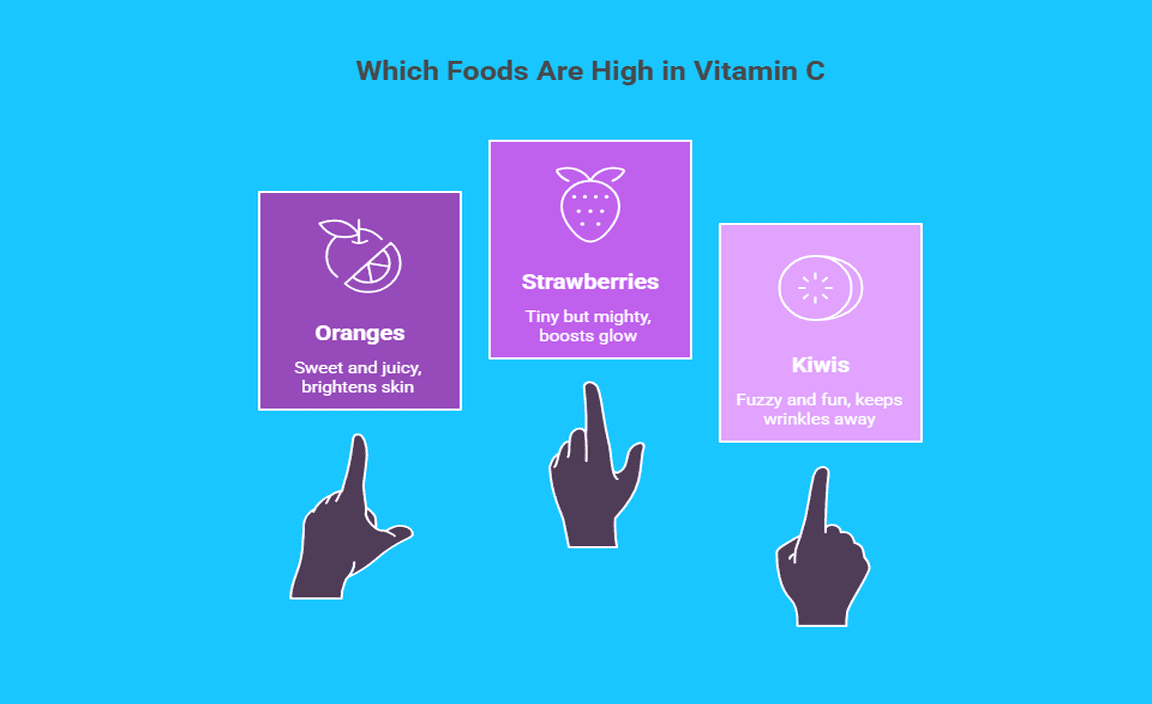 Which Foods Are High in Vitamin C

Oranges

Sweet and juicy, brightens skin

Strawberries

Tiny but mighty, boosts glow

Kiwis

Fuzzy and fun, keeps wrinkles away